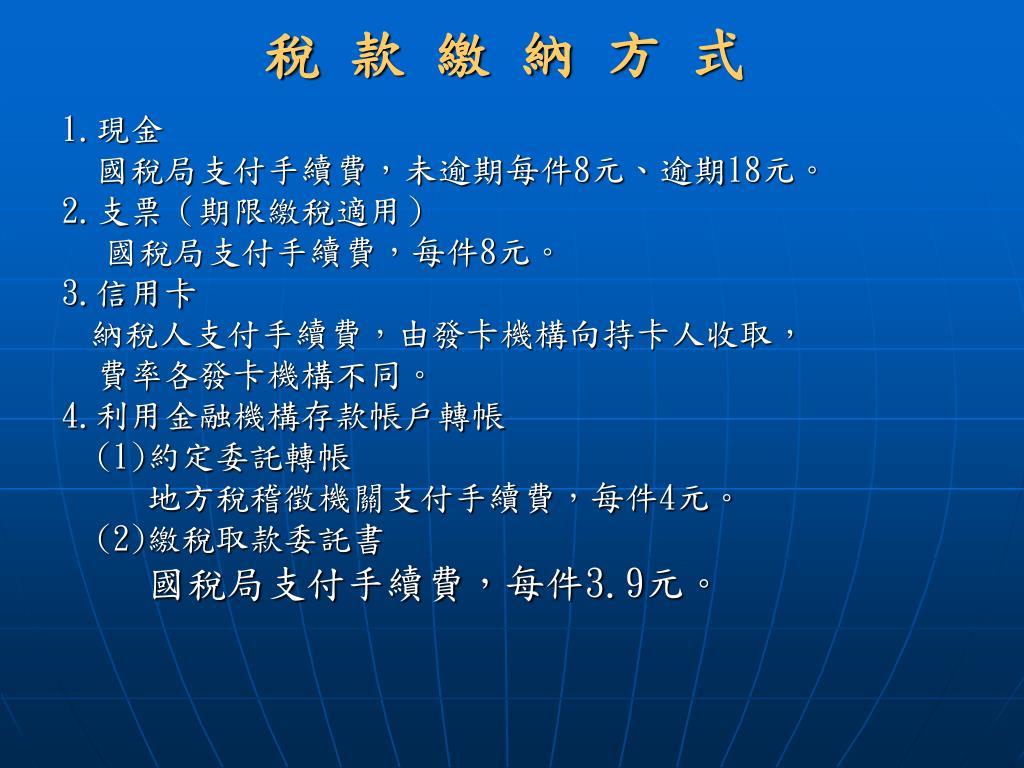 稅 款 繳 納 方 式

1.現金
國稅局支付手續費，未逾期每件8元、逾期18元。

2.支票（期限繳稅適用）
國稅局支付手續費，每件8元。

3.信用卡
納稅人支付手續費，由發卡機構向持卡人收取，費率各發卡機構不同。

4.利用金融機構存款帳戶轉帳
(1)約定委託轉帳
地方稅稽徵機關支付手續費，每件4元。
(2)繳稅取款委託書
國稅局支付手續費，每件3.9元。